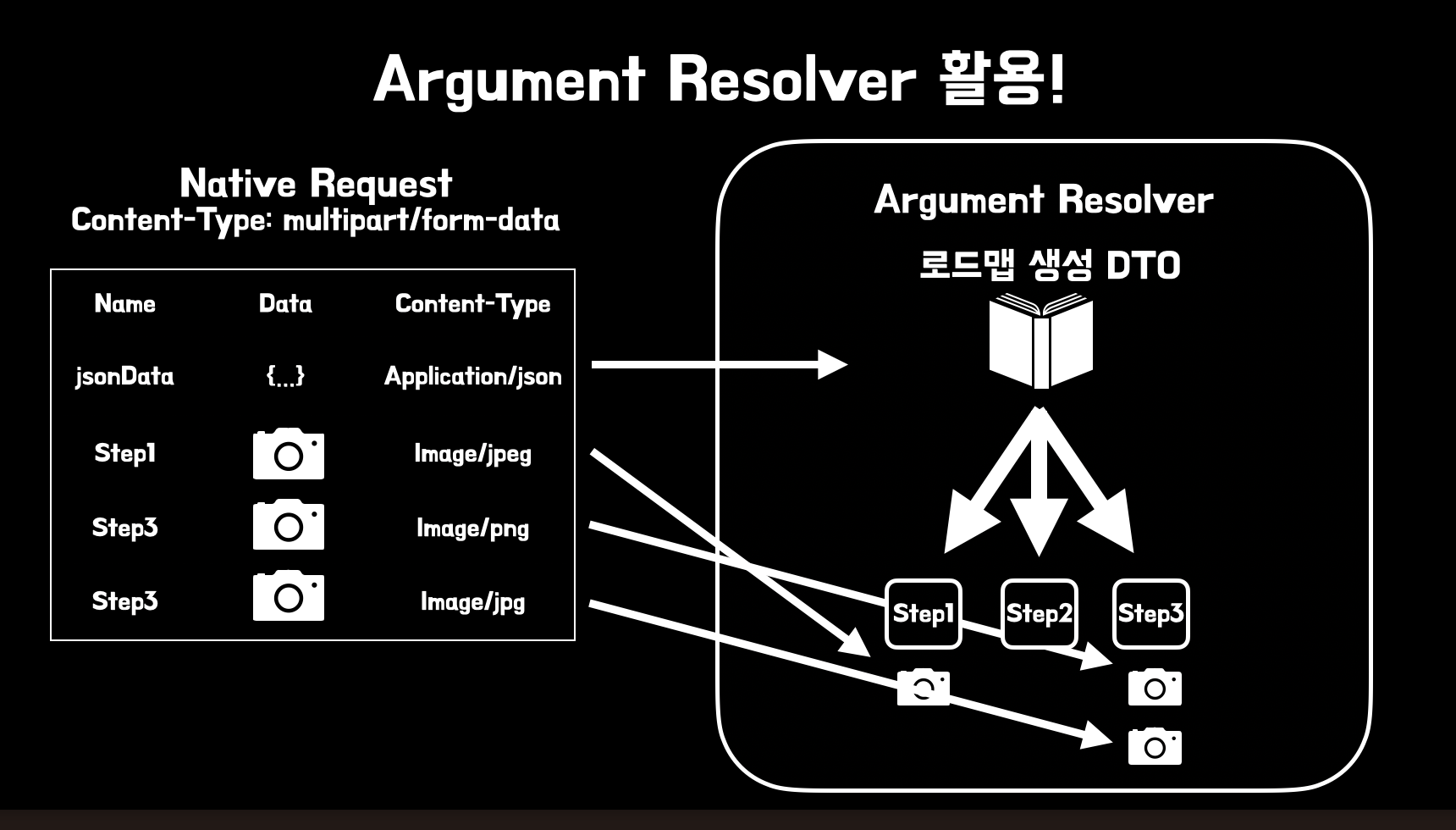 Argument Resolver 활용!

Native Request
Content-Type: multipart/form-data

| Name | Data | Content-Type |
|---|---|---|
| jsonData | {...} | Application/json |
| Step1 | | Image/jpeg |
| Step3 | | Image/png |
| Step3 | | Image/jpg |

Argument Resolver

로드맵 생성 DTO

Step1
Step2
Step3